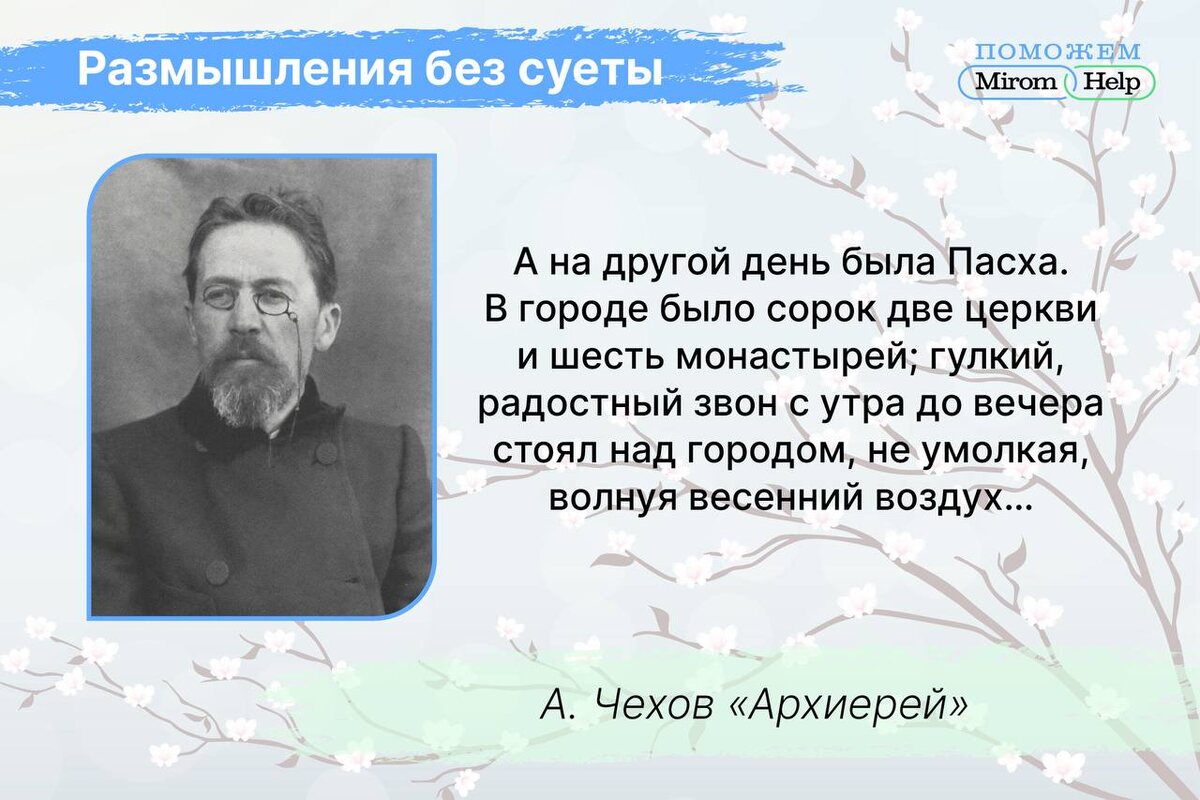 Размышления без суеты

ПОМОЖЕМ
Mirom Help

А на другой день была Пасха. В городе было сорок две церкви и шесть монастырей; гулкий, радостный звон с утра до вечера стоял над городом, не умолкая, волнуя весенний воздух...

А. Чехов «Архиерей»